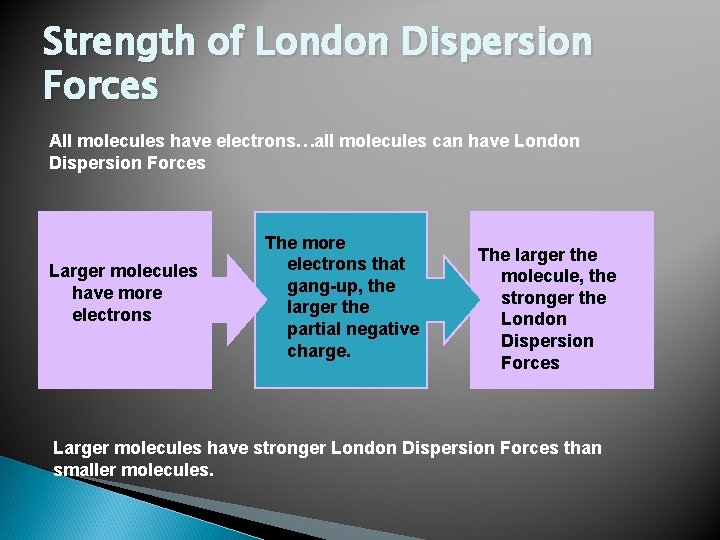 Strength of London Dispersion Forces

All molecules have electrons…all molecules can have London Dispersion Forces

Larger molecules have more electrons

The more electrons that gang-up, the larger the partial negative charge.

The larger the molecule, the stronger the London Dispersion Forces

Larger molecules have stronger London Dispersion Forces than smaller molecules.